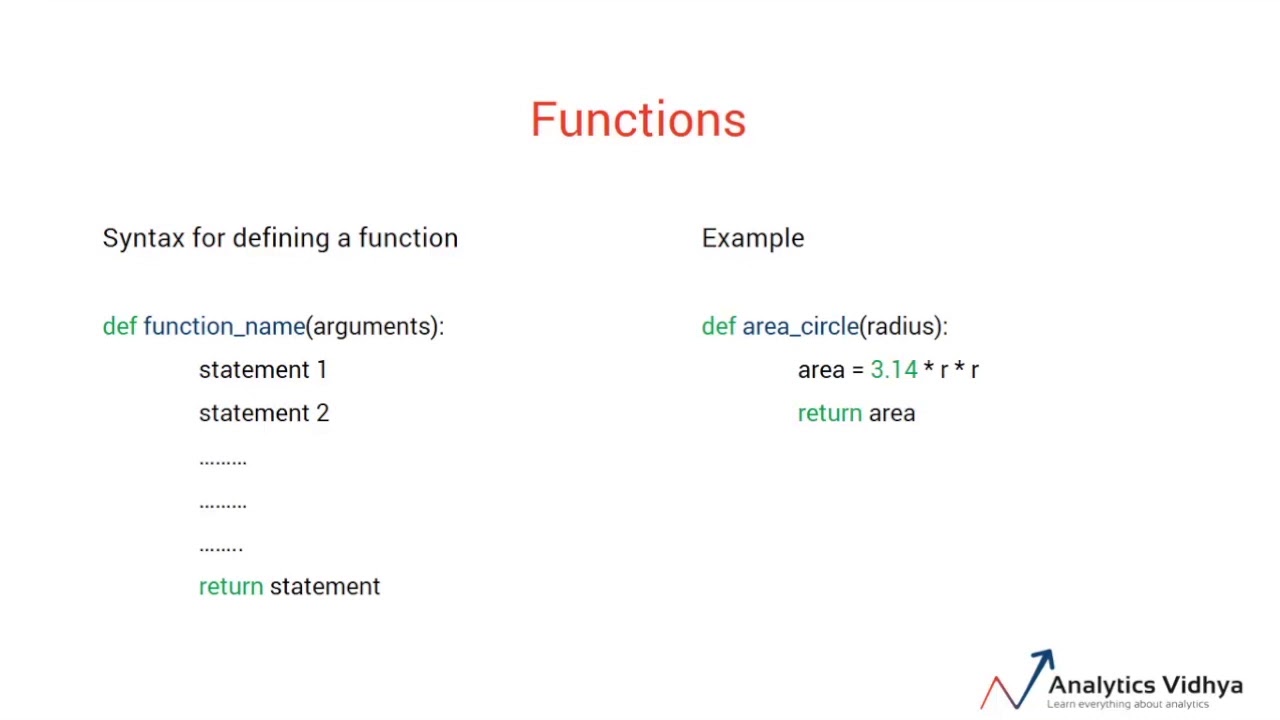 Functions

Syntax for defining a function

def function_name(arguments):
statement 1
statement 2
………
………
……..
return statement

Example

def area_circle(radius):
area = 3.14 * r * r
return area

Analytics Vidhya
Learn everything about analytics